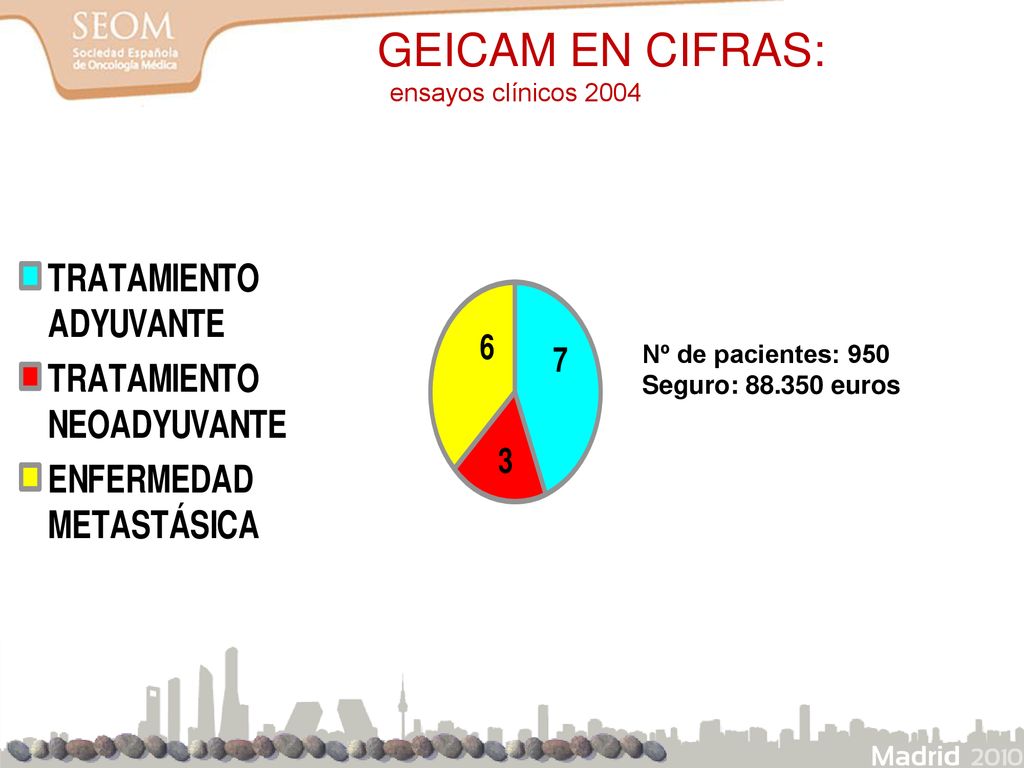 SEOM
Sociedad Española de Oncología Médica

GEICAM EN CIFRAS:
ensayos clínicos 2004

TRATAMIENTO ADYUVANTE
TRATAMIENTO NEOADYUVANTE
ENFERMEDAD METASTÁSICA

6
7
3

Nº de pacientes: 950
Seguro: 88.350 euros

Madrid 2010